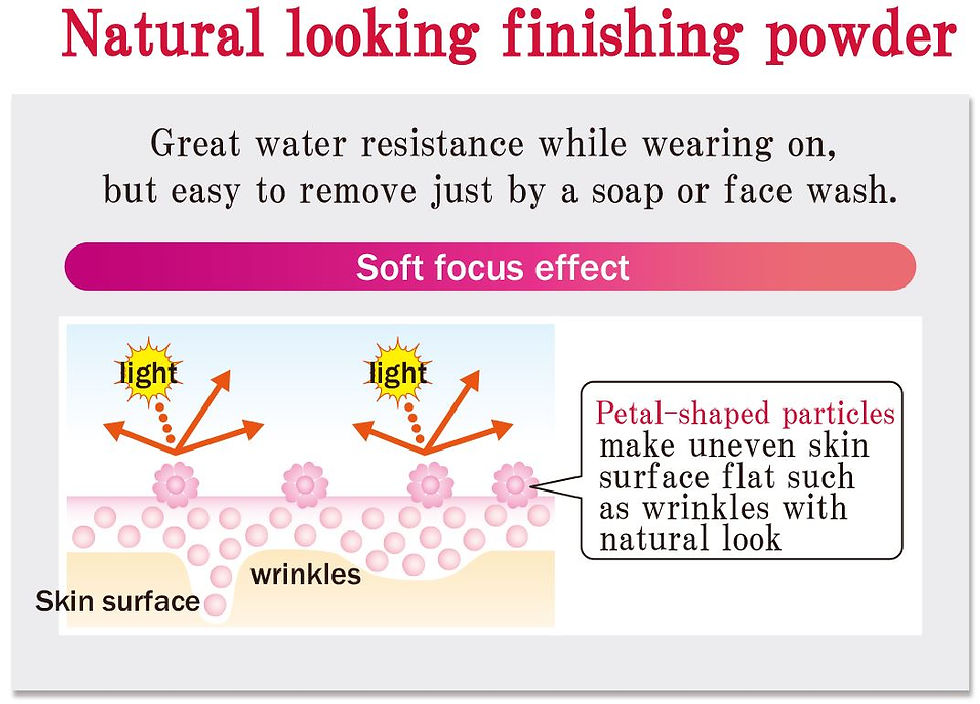 Natural looking finishing powder

Great water resistance while wearing on, but easy to remove just by a soap or face wash.

Soft focus effect

light

light

Petal-shaped particles make uneven skin surface flat such as wrinkles with natural look

wrinkles

Skin surface